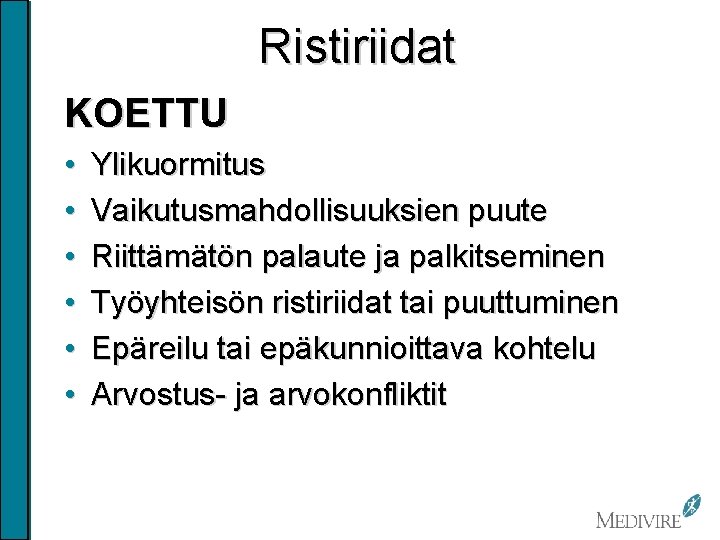 Ristiriidat

KOETTU

• Ylikuormitus
• Vaikutusmahdollisuuksien puute
• Riittämätön palaute ja palkitseminen
• Työyhteisön ristiriidat tai puuttuminen
• Epäreilu tai epäkunnioittava kohtelu
• Arvostus- ja arvokonfliktit

MEDIVIRE